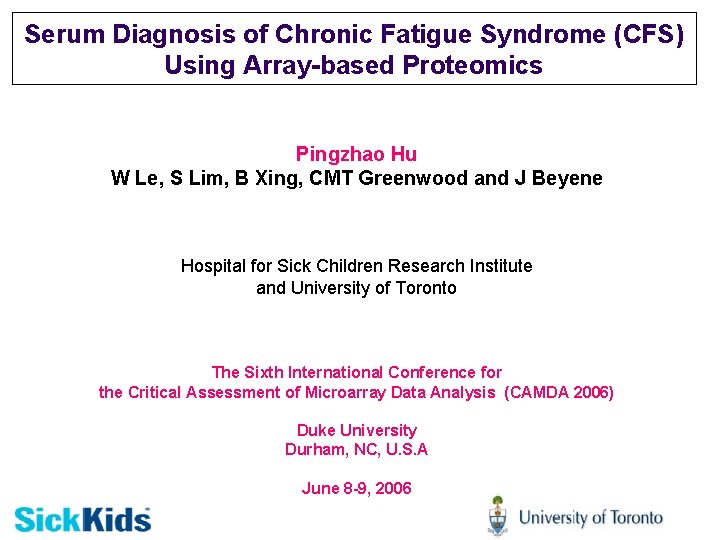 Serum Diagnosis of Chronic Fatigue Syndrome (CFS) Using Array-based Proteomics

Pingzhao Hu
W Le, S Lim, B Xing, CMT Greenwood and J Beyene

Hospital for Sick Children Research Institute
and University of Toronto

The Sixth International Conference for
the Critical Assessment of Microarray Data Analysis (CAMDA 2006)

Duke University
Durham, NC, U.S.A

June 8-9, 2006

SickKids

University of Toronto